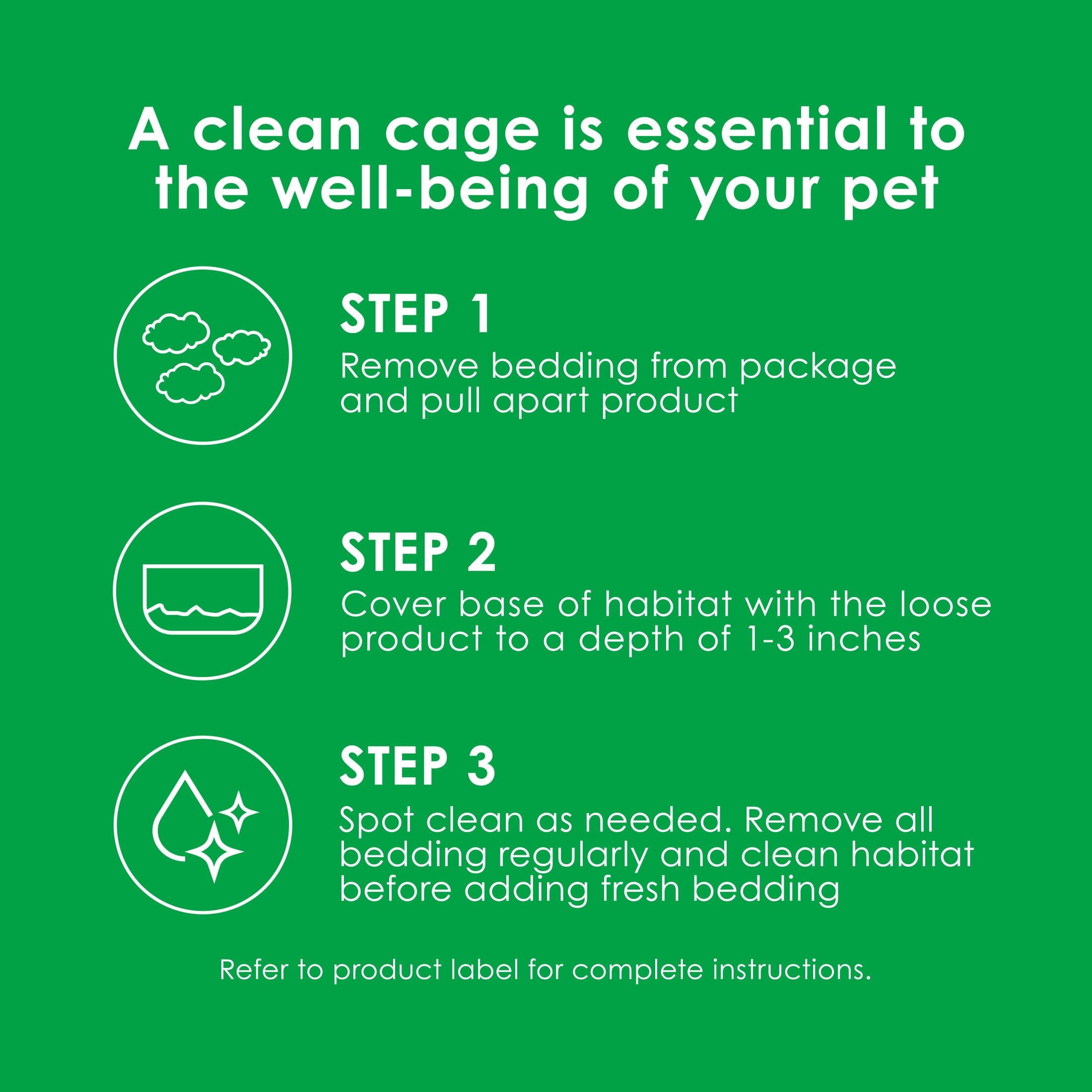 A clean cage is essential to the well-being of your pet

STEP 1
Remove bedding from package and pull apart product

STEP 2
Cover base of habitat with the loose product to a depth of 1-3 inches

STEP 3
Spot clean as needed. Remove all bedding regularly and clean habitat before adding fresh bedding

Refer to product label for complete instructions.